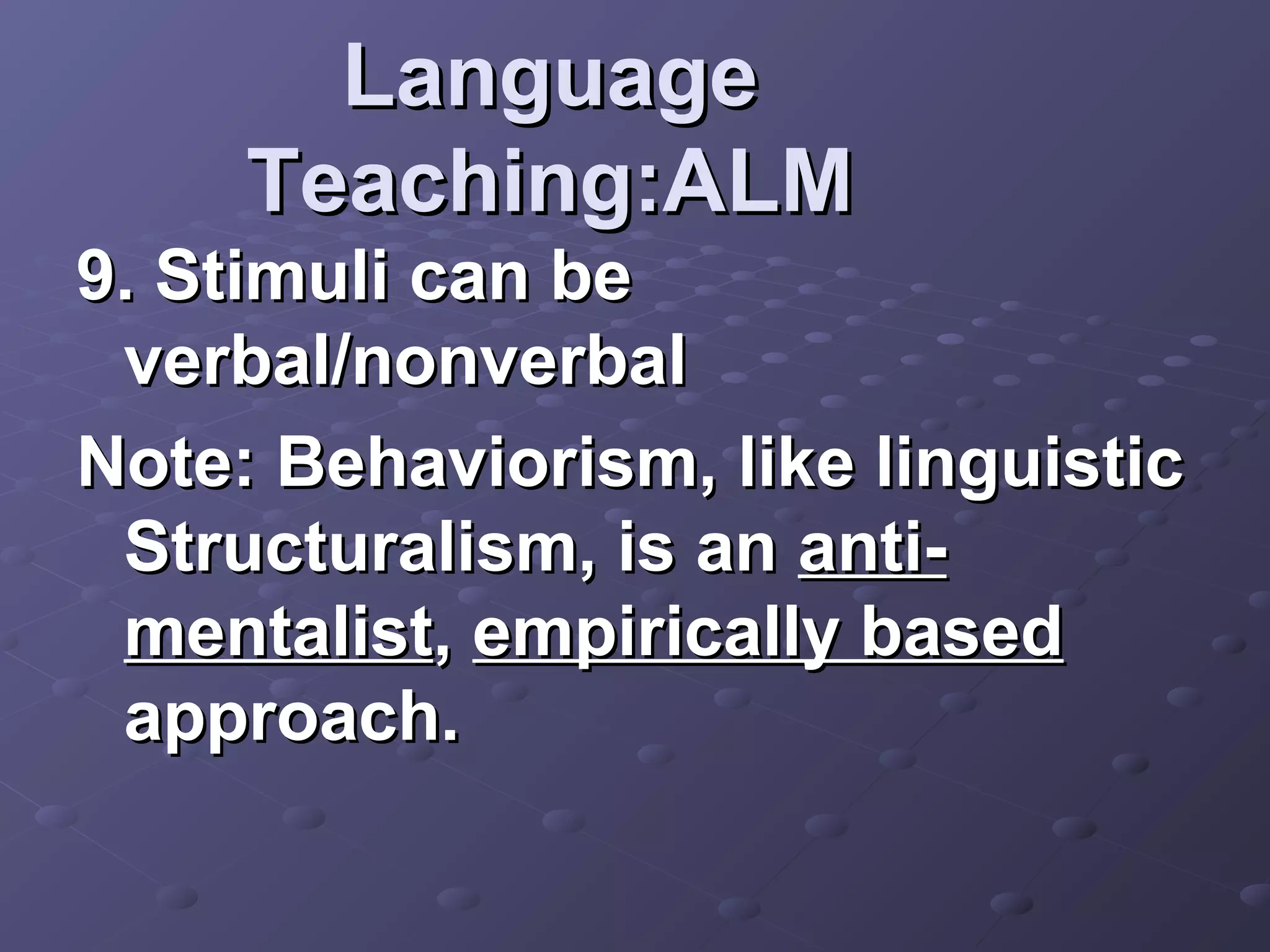 Language Teaching:ALM

9. Stimuli can be verbal/nonverbal

Note: Behaviorism, like linguistic Structuralism, is an anti-mentalist, empirically based approach.